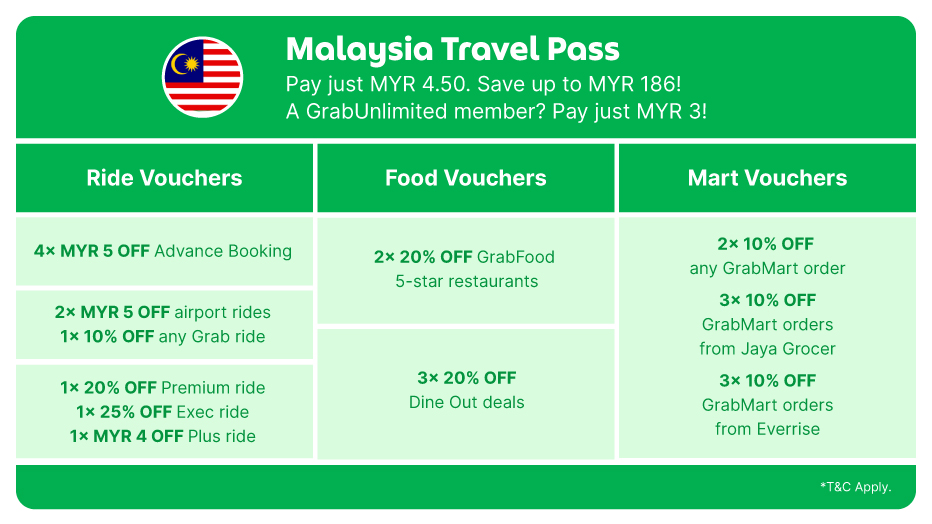 Malaysia Travel Pass
Pay just MYR 4.50. Save up to MYR 186!
A GrabUnlimited member? Pay just MYR 3!

Ride Vouchers

4× MYR 5 OFF Advance Booking

2× MYR 5 OFF airport rides
1× 10% OFF any Grab ride

1× 20% OFF Premium ride
1× 25% OFF Exec ride
1× MYR 4 OFF Plus ride

Food Vouchers

2× 20% OFF GrabFood 5-star restaurants

3× 20% OFF Dine Out deals

Mart Vouchers

2× 10% OFF any GrabMart order

3× 10% OFF GrabMart orders from Jaya Grocer

3× 10% OFF GrabMart orders from Everrise

*T&C Apply.